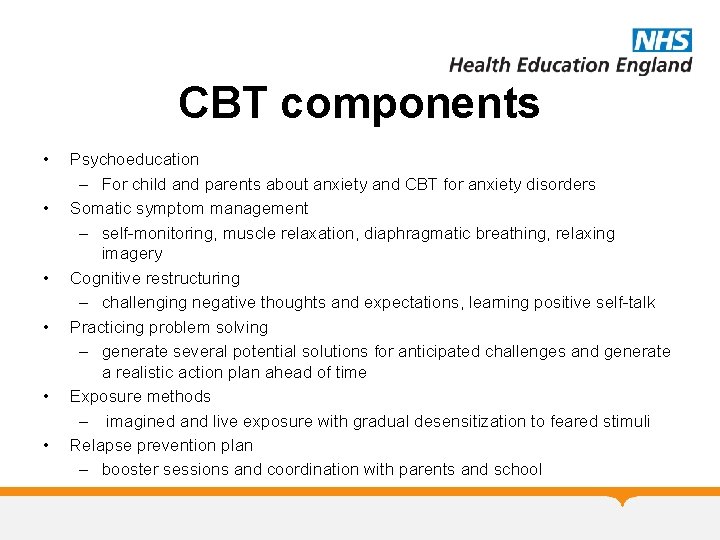 NHS
Health Education England

CBT components

• Psychoeducation
– For child and parents about anxiety and CBT for anxiety disorders
• Somatic symptom management
– self-monitoring, muscle relaxation, diaphragmatic breathing, relaxing imagery
• Cognitive restructuring
– challenging negative thoughts and expectations, learning positive self-talk
• Practicing problem solving
– generate several potential solutions for anticipated challenges and generate a realistic action plan ahead of time
• Exposure methods
– imagined and live exposure with gradual desensitization to feared stimuli
• Relapse prevention plan
– booster sessions and coordination with parents and school